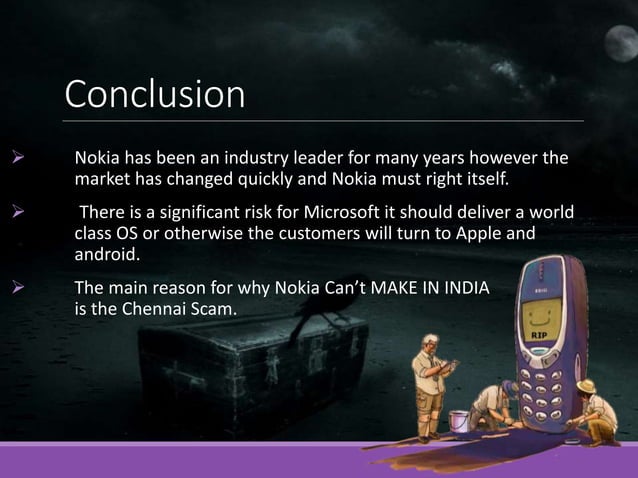 Conclusion

➢ Nokia has been an industry leader for many years however the market has changed quickly and Nokia must right itself.

➢ There is a significant risk for Microsoft it should deliver a world class OS or otherwise the customers will turn to Apple and android.

➢ The main reason for why Nokia Can't MAKE IN INDIA is the Chennai Scam.

RIP